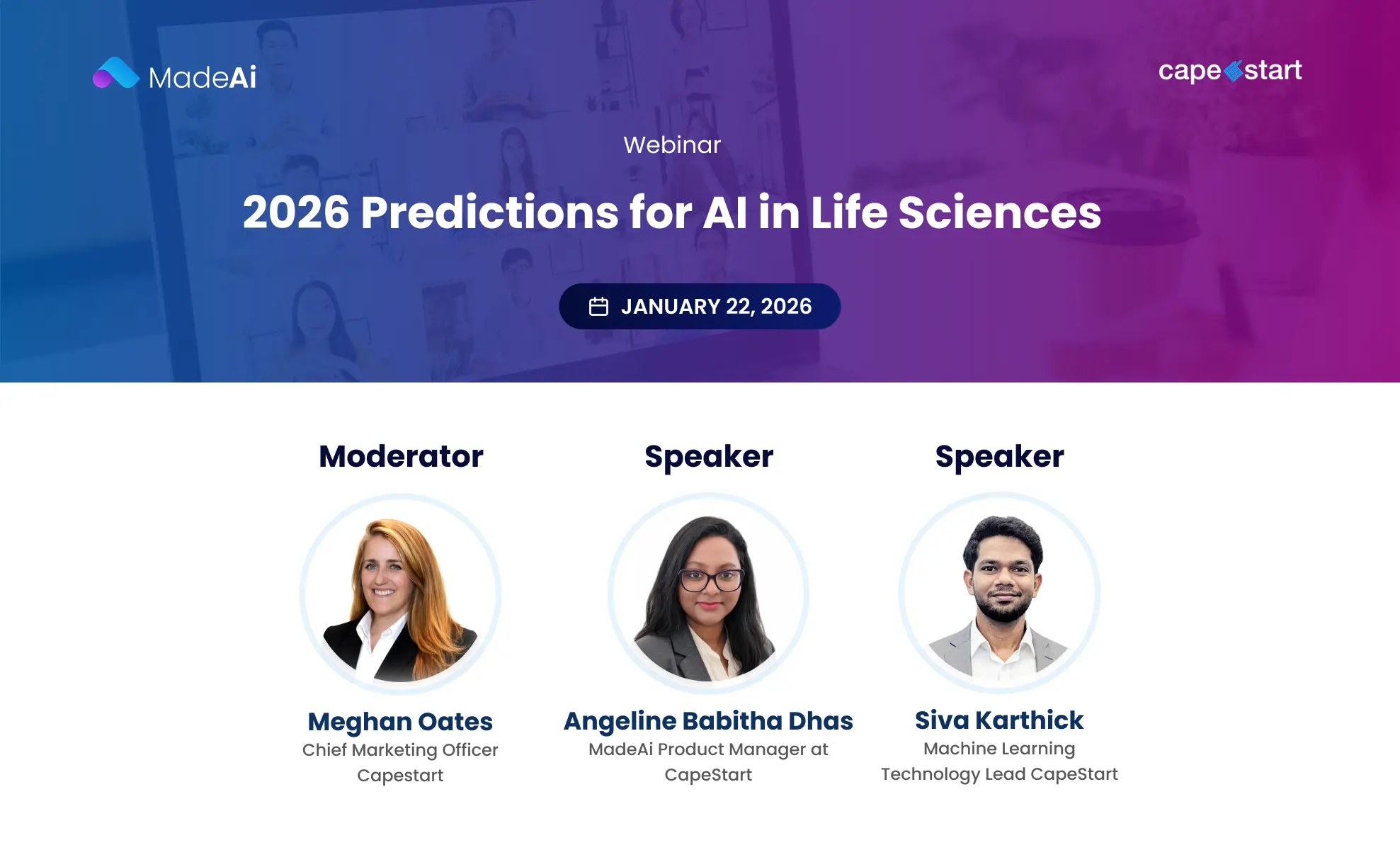 MadeAi

capestart

Webinar

2026 Predictions for AI in Life Sciences

JANUARY 22, 2026

Moderator

Meghan Oates
Chief Marketing Officer Capestart

Speaker

Angeline Babitha Dhas
MadeAi Product Manager at CapeStart

Speaker

Siva Karthick
Machine Learning Technology Lead CapeStart